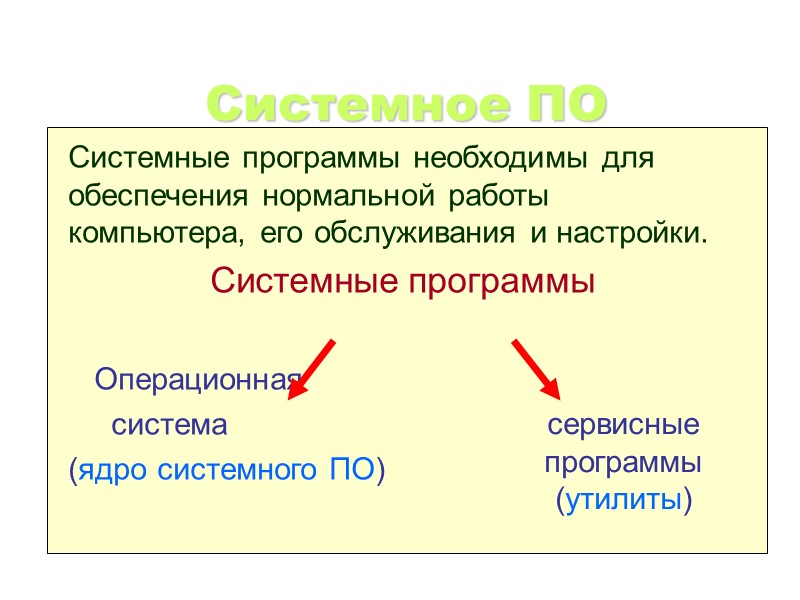 Системное ПО

Системные программы необходимы для обеспечения нормальной работы компьютера, его обслуживания и настройки.

Системные программы

Операционная система
(ядро системного ПО)

сервисные программы
(утилиты)